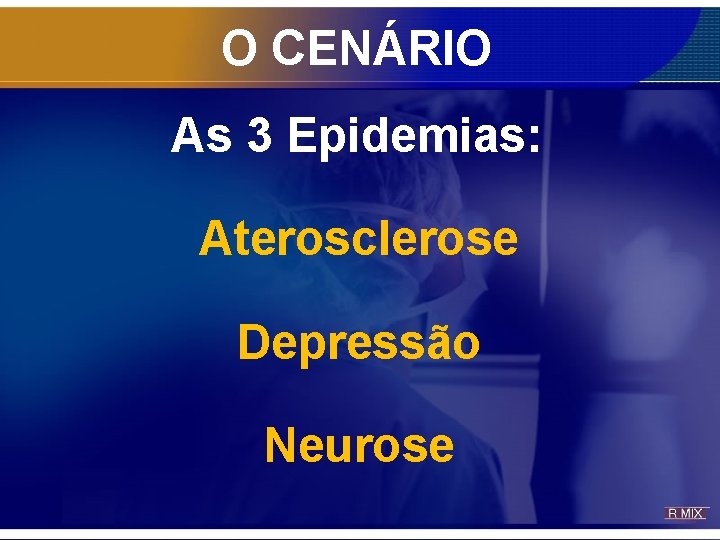 O CENÁRIO

As 3 Epidemias:

Aterosclerose

Depressão

Neurose

R MIX